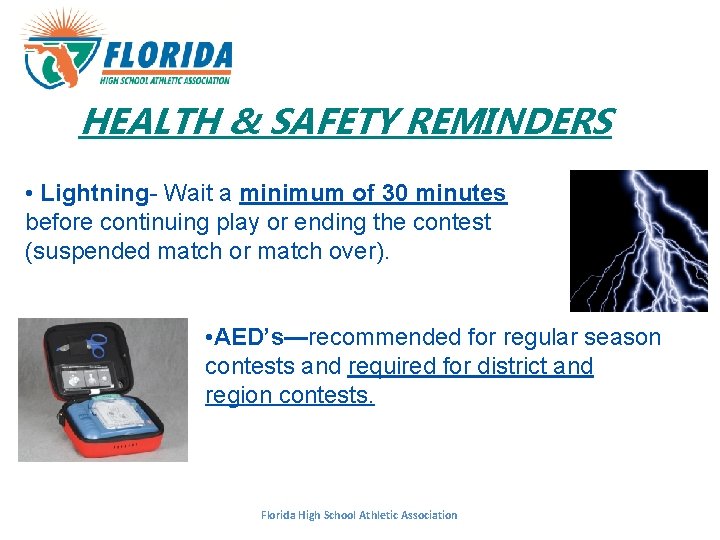 FLORIDA
HIGH SCHOOL ATHLETIC ASSOCIATION

HEALTH & SAFETY REMINDERS

• Lightning- Wait a minimum of 30 minutes before continuing play or ending the contest (suspended match or match over).

•AED's—recommended for regular season contests and required for district and region contests.

Florida High School Athletic Association